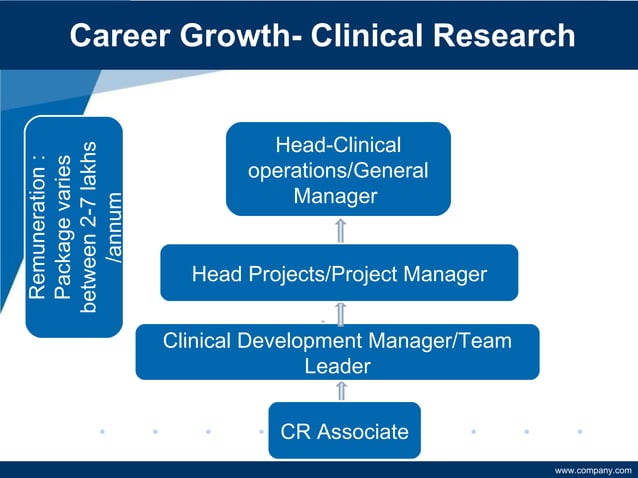 Career Growth- Clinical Research

Remuneration : Package varies between 2-7 lakhs /annum

Head-Clinical operations/General Manager

Head Projects/Project Manager

Clinical Development Manager/Team Leader

CR Associate

www.company.com